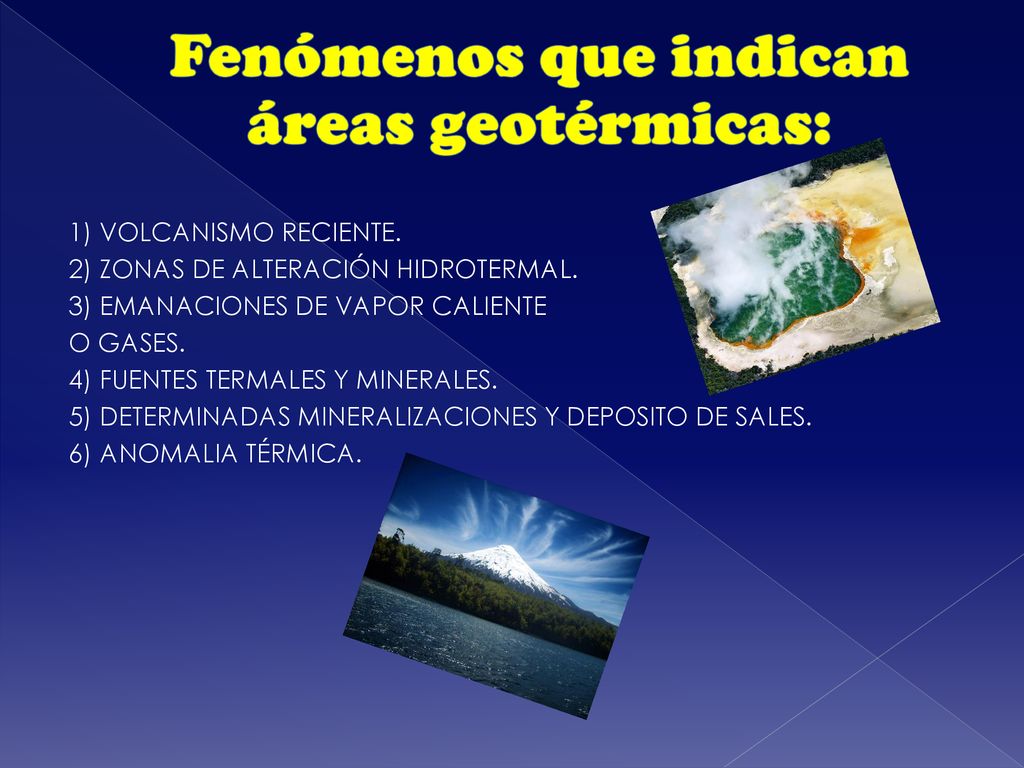 Fenómenos que indican áreas geotérmicas:

1) VOLCANISMO RECIENTE.
2) ZONAS DE ALTERACIÓN HIDROTERMAL.
3) EMANACIONES DE VAPOR CALIENTE O GASES.
4) FUENTES TERMALES Y MINERALES.
5) DETERMINADAS MINERALIZACIONES Y DEPOSITO DE SALES.
6) ANOMALIA TÉRMICA.